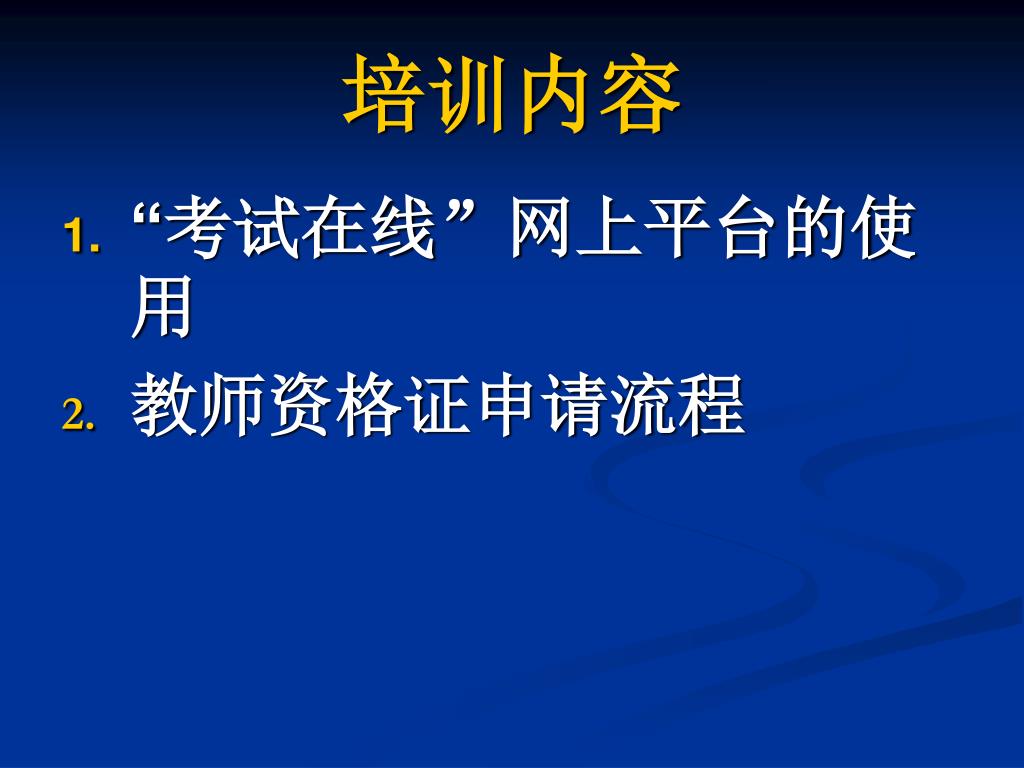 培训内容

1. “考试在线”网上平台的使用
2. 教师资格证申请流程